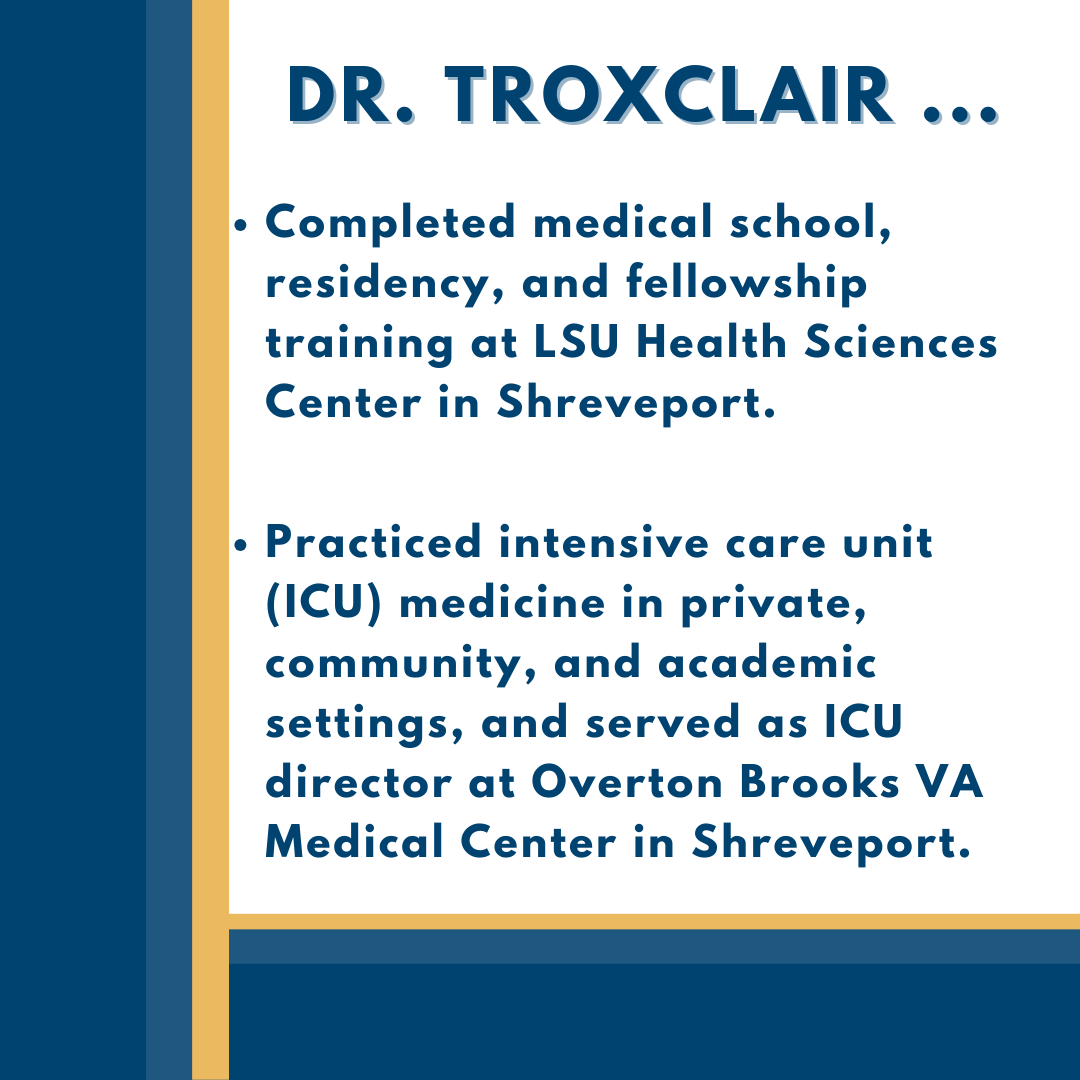 DR. TROXCLAIR ...

• Completed medical school, residency, and fellowship training at LSU Health Sciences Center in Shreveport.

• Practiced intensive care unit (ICU) medicine in private, community, and academic settings, and served as ICU director at Overton Brooks VA Medical Center in Shreveport.